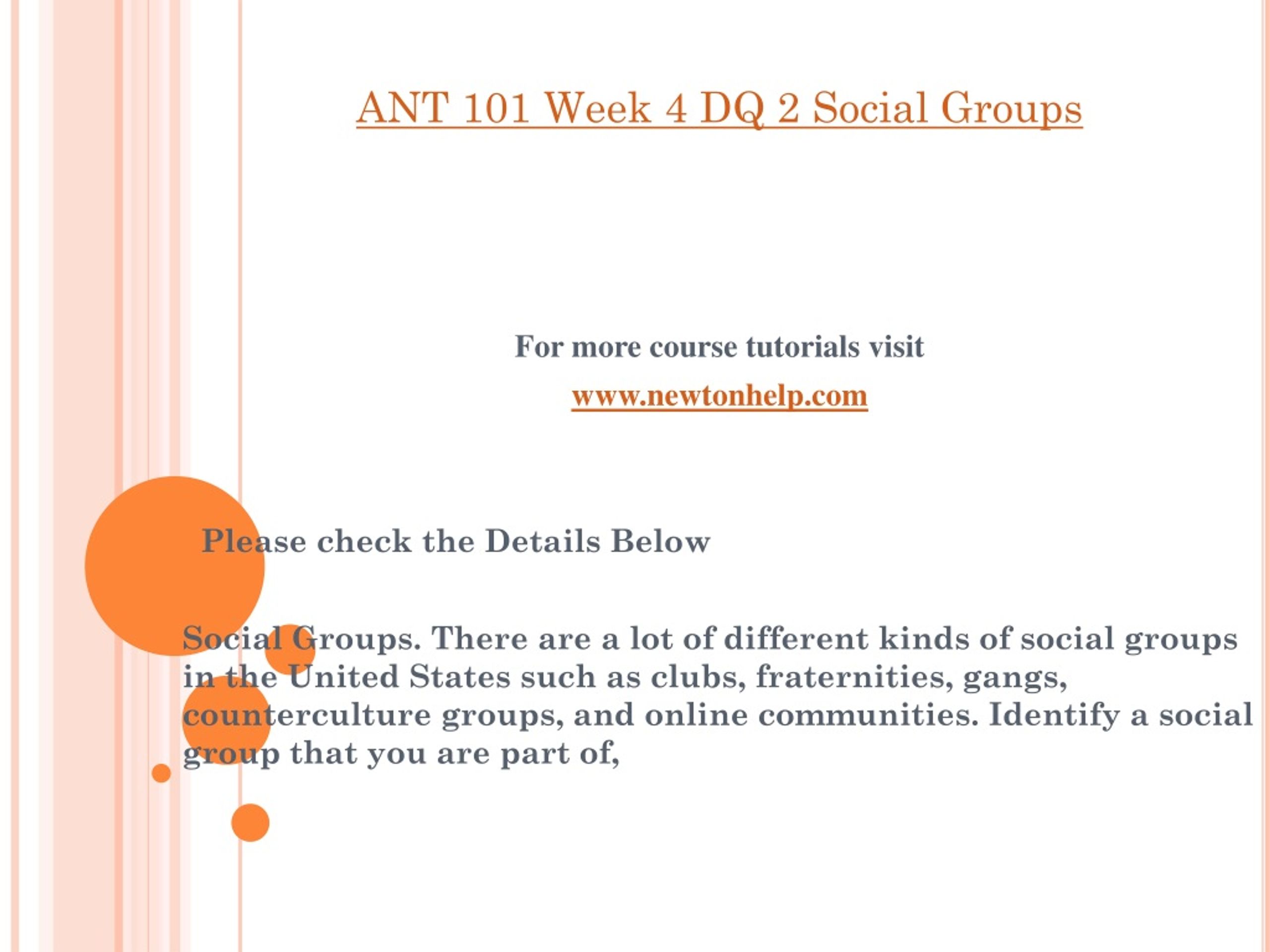 ANT 101 Week 4 DQ 2 Social Groups

For more course tutorials visit

www.newtonhelp.com

Please check the Details Below

Social Groups. There are a lot of different kinds of social groups in the United States such as clubs, fraternities, gangs, counterculture groups, and online communities. Identify a social group that you are part of,